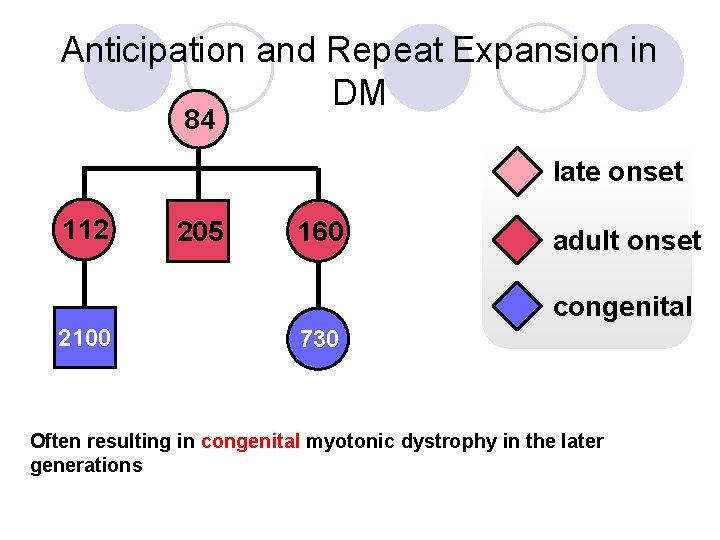 Anticipation and Repeat Expansion in DM

84

112

205

160

2100

730

late onset

adult onset

congenital

Often resulting in congenital myotonic dystrophy in the later generations